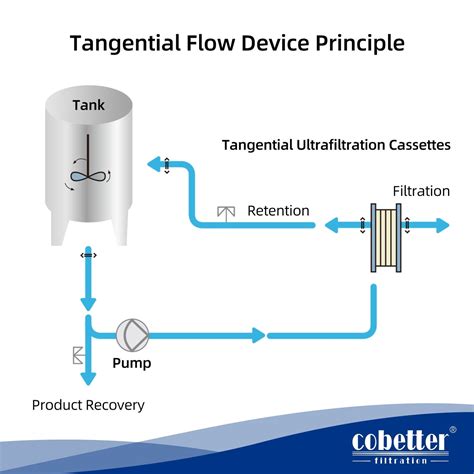 Tangential Flow Device Principle

Tank

Tangential Ultrafiltration Cassettes

Filtration

Retention

Pump

Product Recovery

cobetter®
filtration